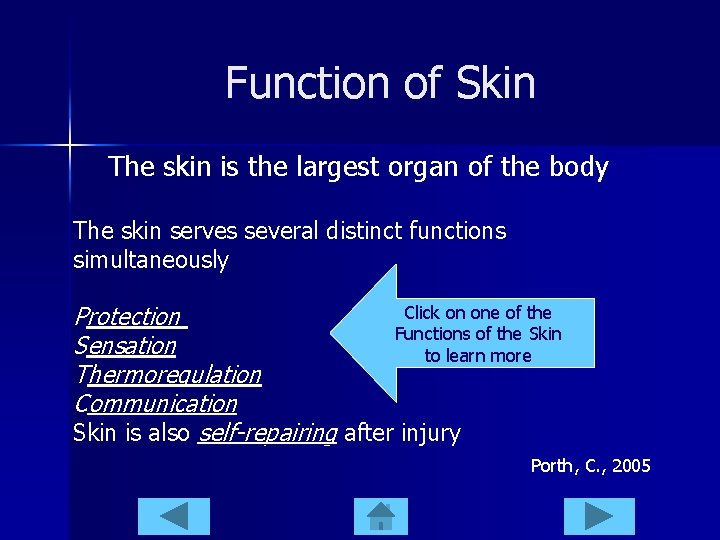 Function of Skin

The skin is the largest organ of the body

The skin serves several distinct functions simultaneously

Protection
Sensation
Thermoregulation
Communication
Skin is also self-repairing after injury

Click on one of the Functions of the Skin to learn more

Porth, C., 2005